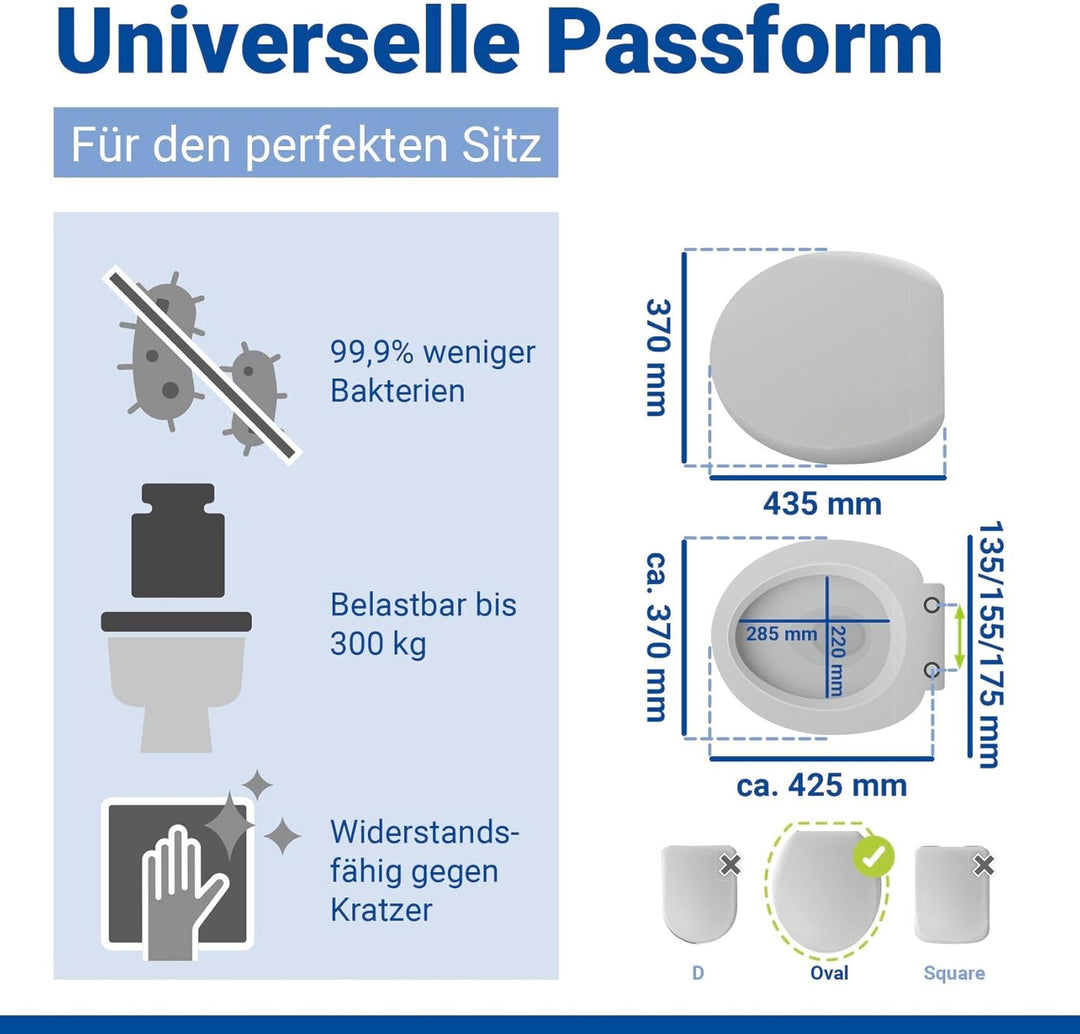 Universelle Passform

Für den perfekten Sitz

99,9% weniger Bakterien

Belastbar bis 300 kg

Widerstandsfähig gegen Kratzer

370 mm

435 mm

ca. 370 mm

285 mm

220 mm

135/155/175 mm

ca. 425 mm

D

Oval

Square